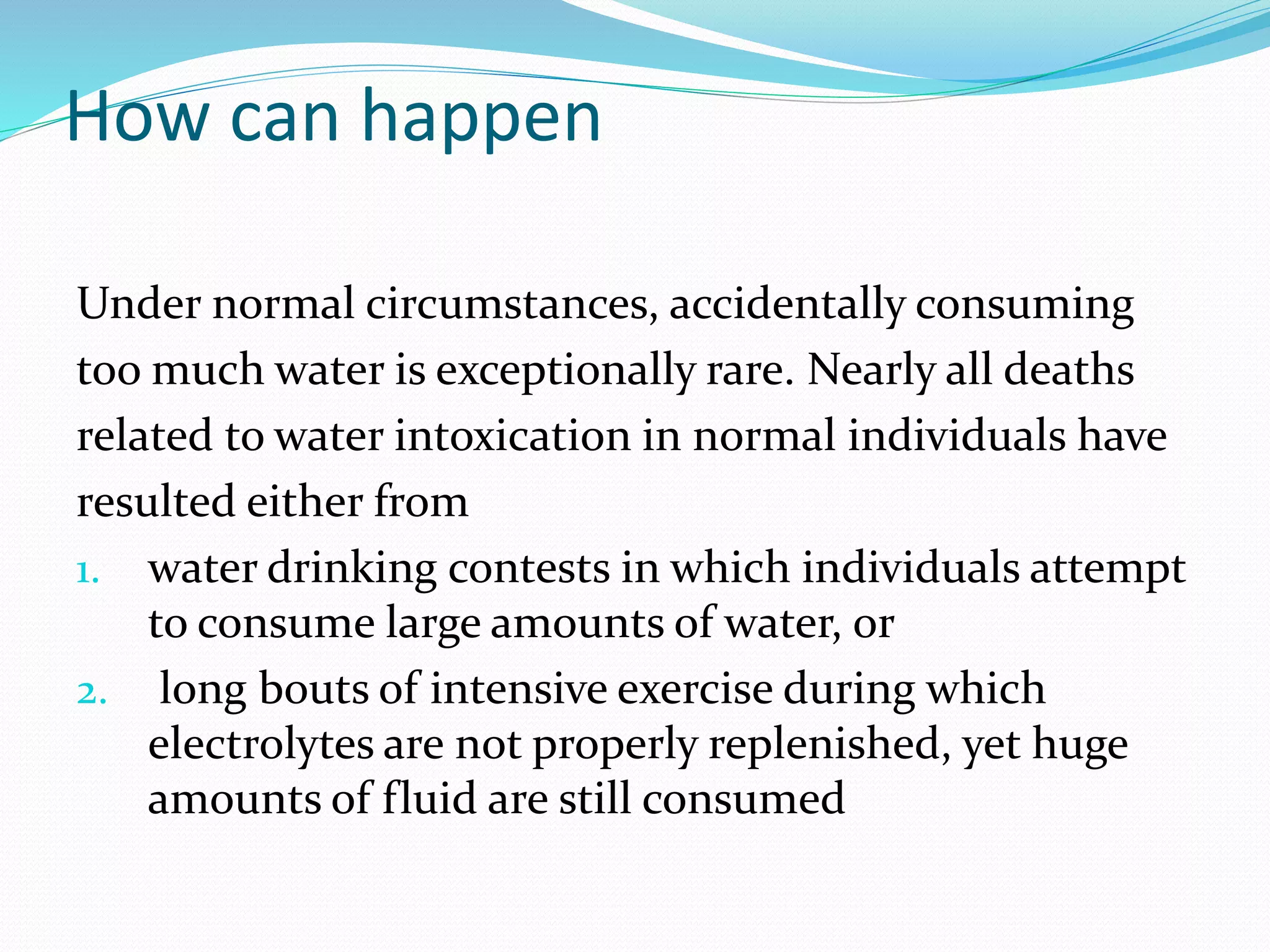 How can happen

Under normal circumstances, accidentally consuming too much water is exceptionally rare. Nearly all deaths related to water intoxication in normal individuals have resulted either from

1. water drinking contests in which individuals attempt to consume large amounts of water, or
2. long bouts of intensive exercise during which electrolytes are not properly replenished, yet huge amounts of fluid are still consumed